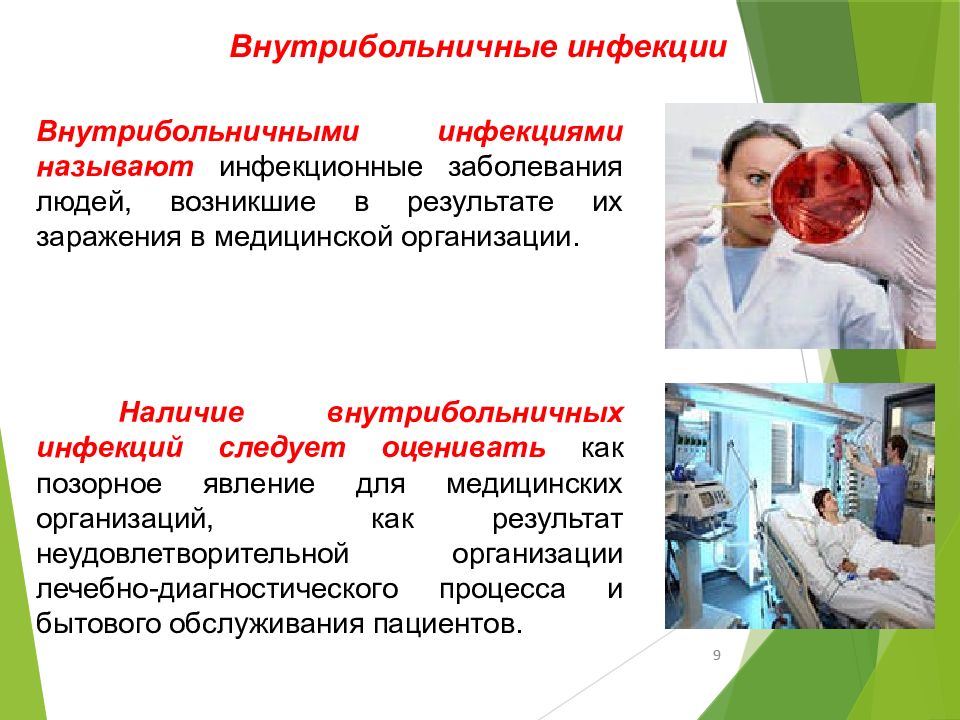 Внутрибольничные инфекции

Внутрибольничными инфекциями называют инфекционные заболевания людей, возникшие в результате их заражения в медицинской организации.

Наличие внутрибольничных инфекций следует оценивать как позорное явление для медицинских организаций, как результат неудовлетворительной организации лечебно-диагностического процесса и бытового обслуживания пациентов.

9